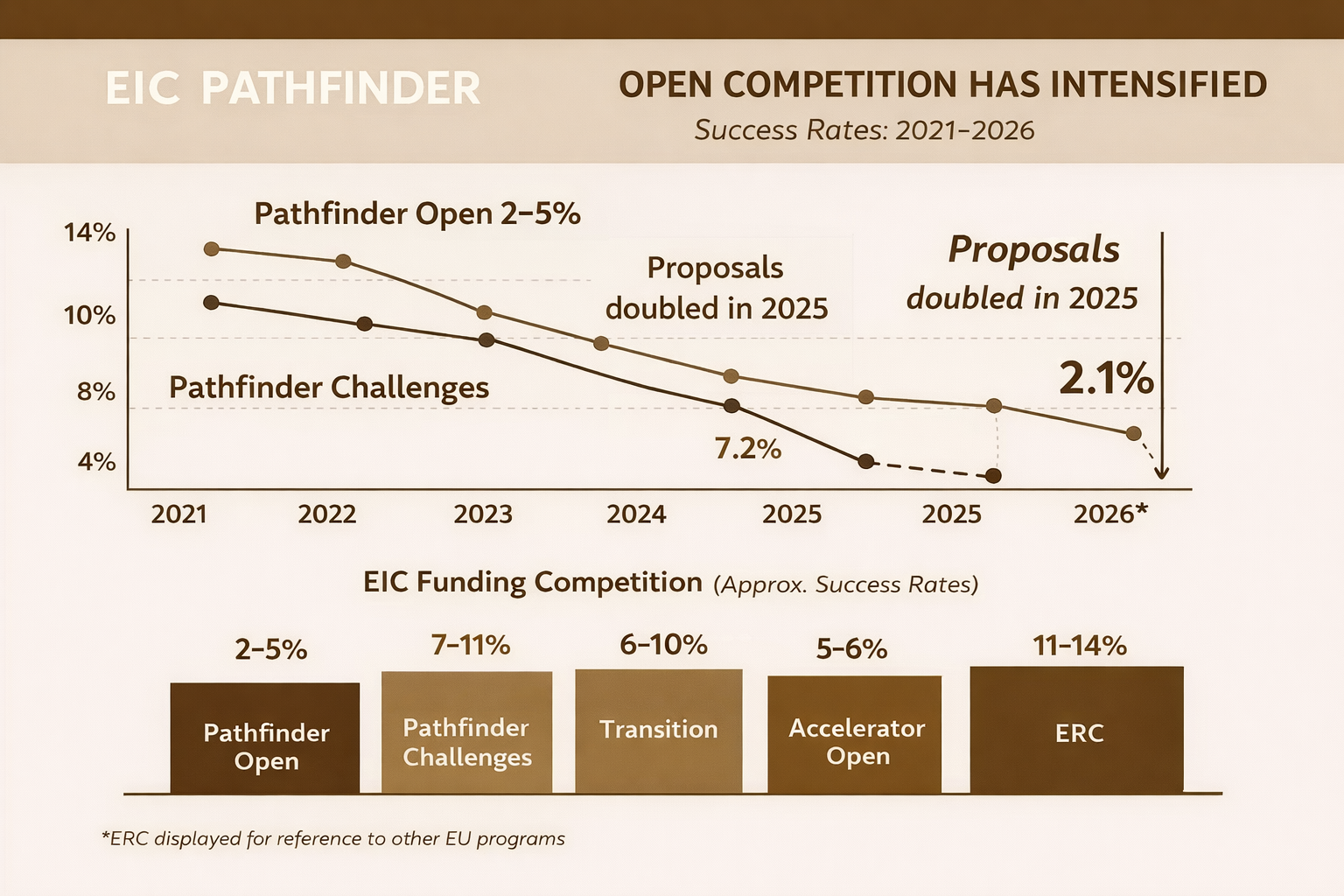 EIC PATHFINDER

OPEN COMPETITION HAS INTENSIFIED

Success Rates: 2021–2026

Pathfinder Open 2–5%

14%

10%

8%

4%

Proposals doubled in 2025

Proposals doubled in 2025

2.1%

Pathfinder Challenges

7.2%

2021 2022 2023 2024 2025 2025 2026*

EIC Funding Competition (Approx. Success Rates)

2–5%
Pathfinder Open

7–11%
Pathfinder Challenges

6–10%
Transition

5–6%
Accelerator Open

11–14%
ERC

*ERC displayed for reference to other EU programs